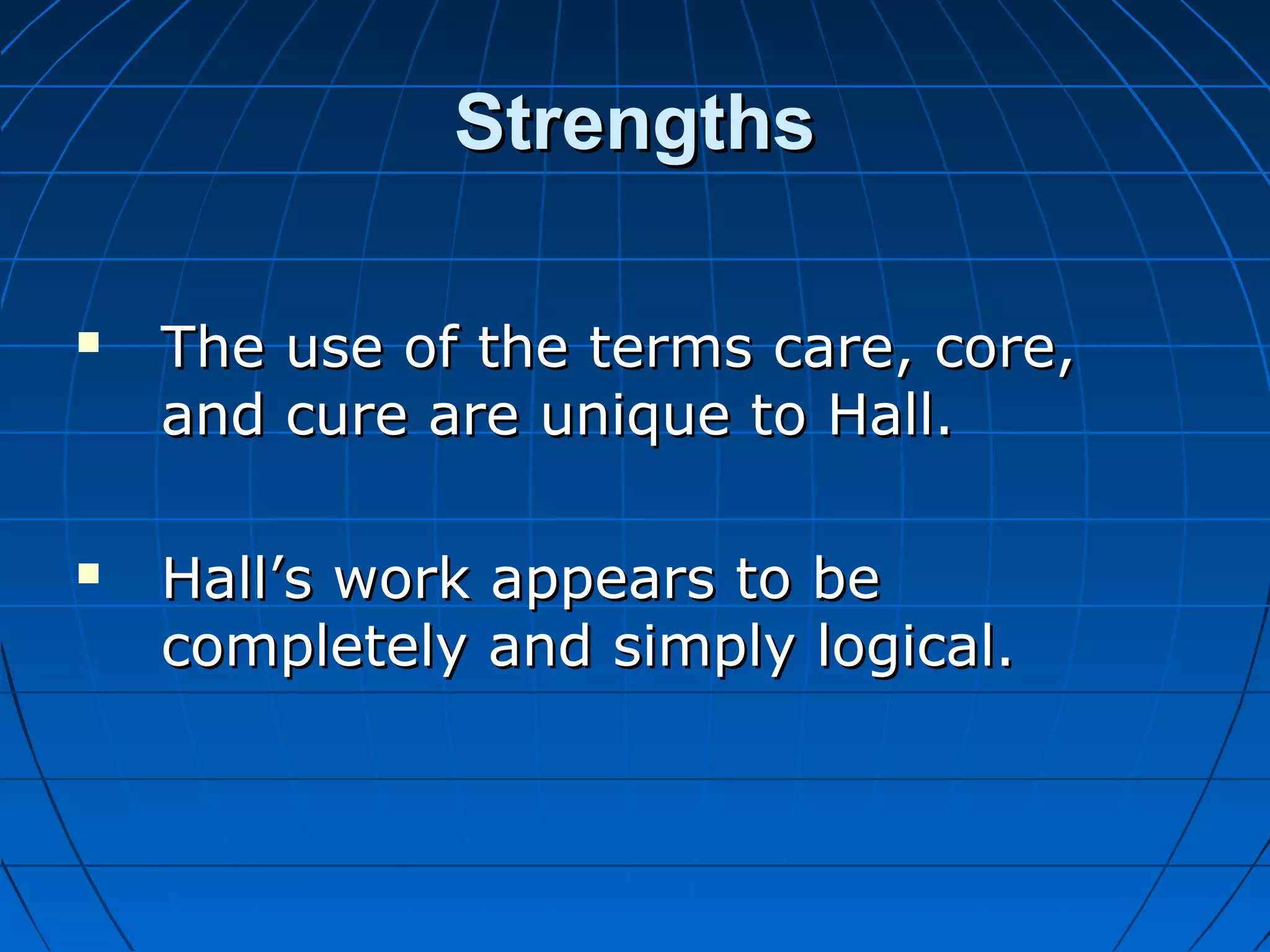 Strengths

▪ The use of the terms care, core, and cure are unique to Hall.

▪ Hall’s work appears to be completely and simply logical.